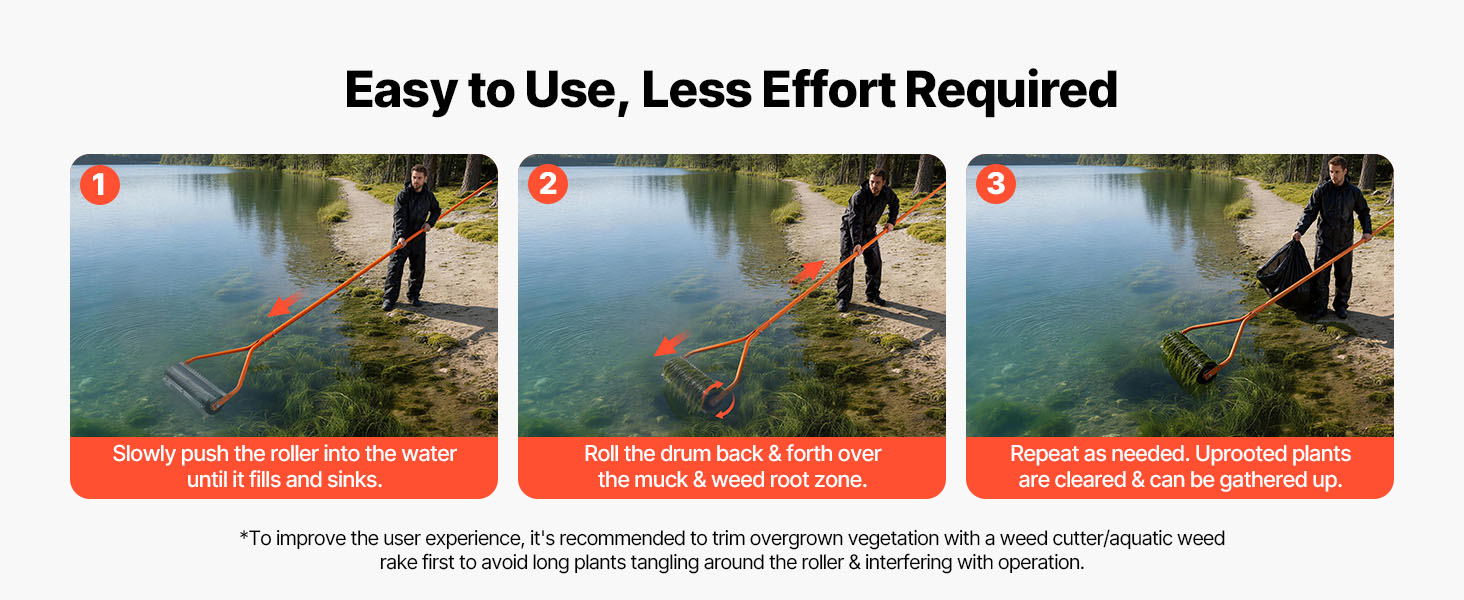 Easy to Use, Less Effort Required

1

Slowly push the roller into the water until it fills and sinks.

2

Roll the drum back & forth over the muck & weed root zone.

3

Repeat as needed. Uprooted plants are cleared & can be gathered up.

*To improve the user experience, it's recommended to trim overgrown vegetation with a weed cutter/aquatic weed rake first to avoid long plants tangling around the roller & interfering with operation.